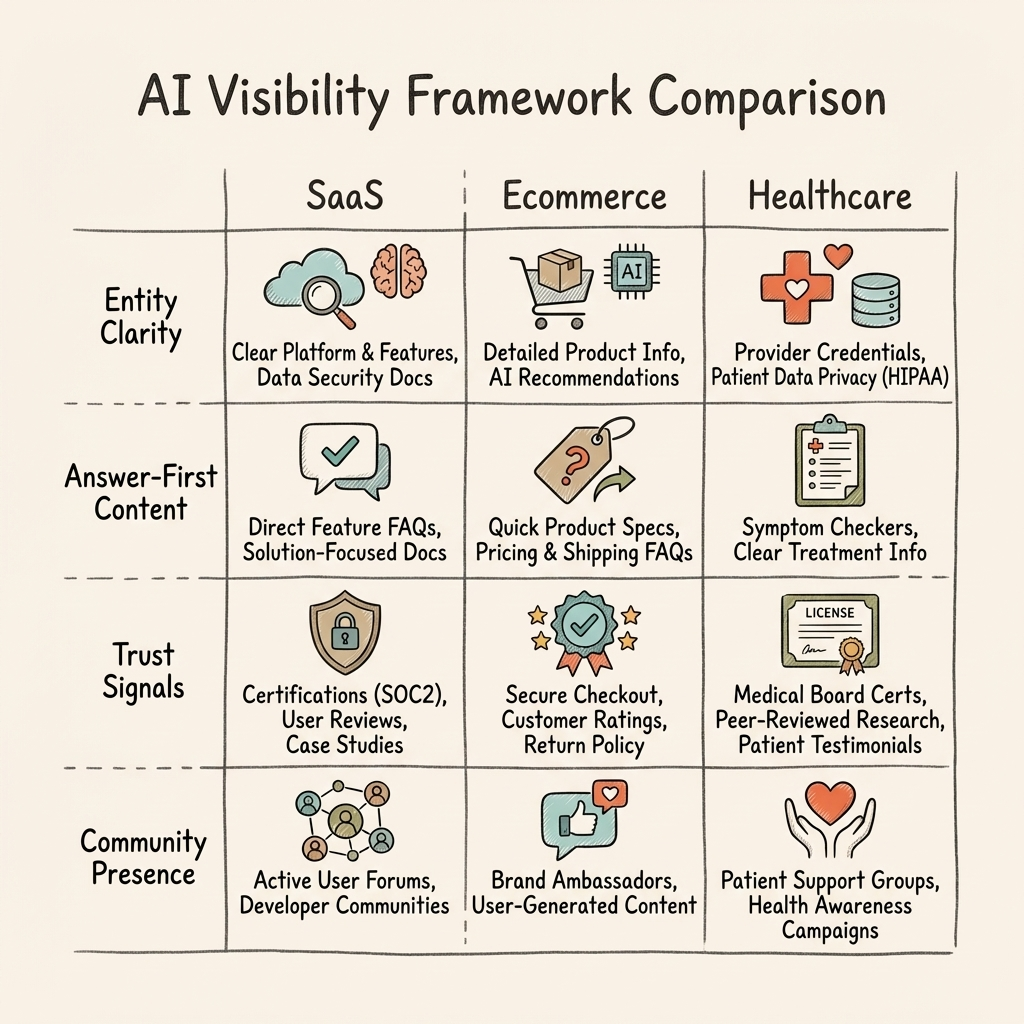 AI Visibility Framework Comparison

| | SaaS | Ecommerce | Healthcare |
|---|---|---|---|
| Entity Clarity | Clear Platform & Features, Data Security Docs | AI Detailed Product Info, AI Recommendations | Provider Credentials, Patient Data Privacy (HIPAA) |
| Answer-First Content | Direct Feature FAQs, Solution-Focused Docs | Quick Product Specs, Pricing & Shipping FAQs | Symptom Checkers, Clear Treatment Info |
| Trust Signals | Certifications (SOC2), User Reviews, Case Studies | Secure Checkout, Customer Ratings, Return Policy | LICENSE Medical Board Certs, Peer-Reviewed Research, Patient Testimonials |
| Community Presence | Active User Forums, Developer Communities | Brand Ambassadors, User-Generated Content | Patient Support Groups, Health Awareness Campaigns |